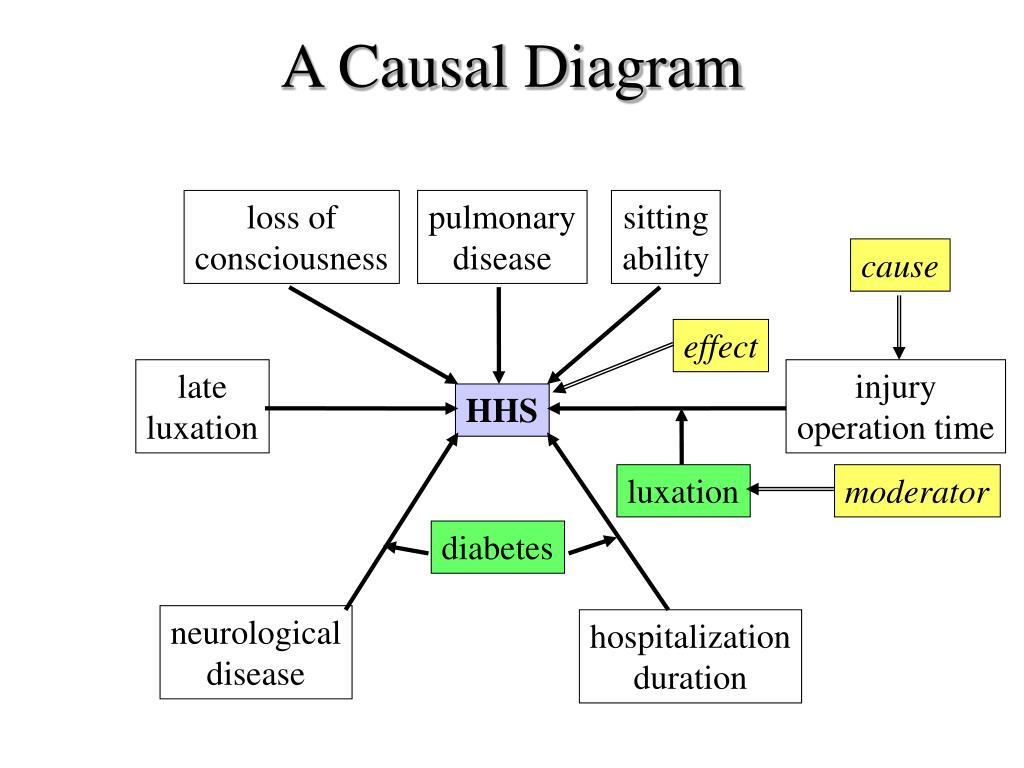 A Causal Diagram

loss of consciousness

pulmonary disease

sitting ability

cause

effect

late luxation

HHS

injury operation time

luxation

moderator

diabetes

neurological disease

hospitalization duration